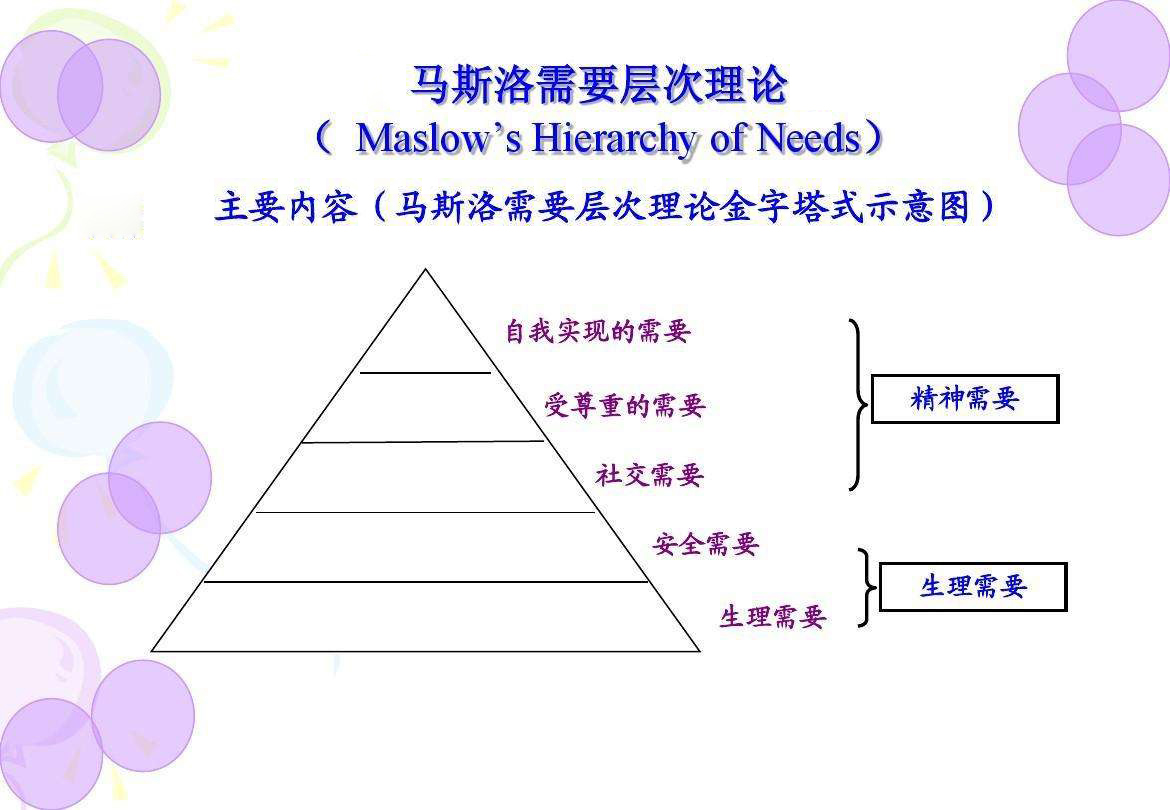 马斯洛需要层次理论
（ Maslow’s Hierarchy of Needs）

主要内容（马斯洛需要层次理论金字塔式示意图）

自我实现的需要
受尊重的需要
社交需要
安全需要
生理需要

精神需要

生理需要